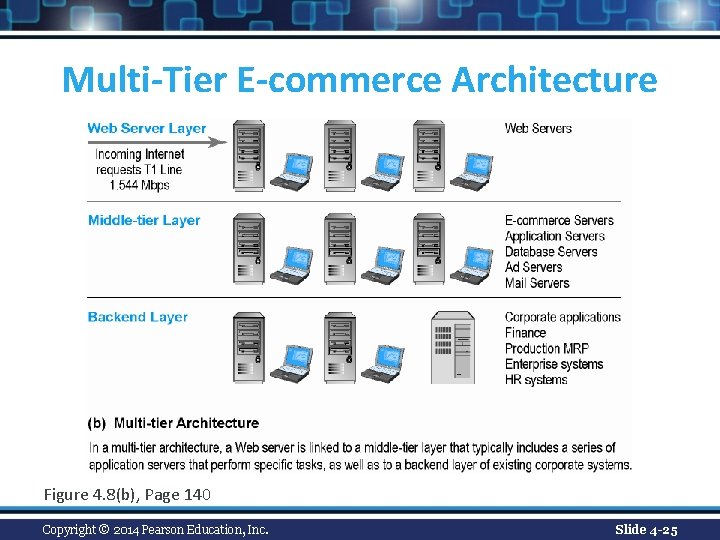 Multi-Tier E-commerce Architecture

Web Server Layer

Incoming Internet requests T1 Line 1.544 Mbps

Web Servers

Middle-tier Layer

E-commerce Servers
Application Servers
Database Servers
Ad Servers
Mail Servers

Backend Layer

Corporate applications
Finance
Production MRP
Enterprise systems
HR systems

(b) Multi-tier Architecture

In a multi-tier architecture, a Web server is linked to a middle-tier layer that typically includes a series of application servers that perform specific tasks, as well as to a backend layer of existing corporate systems.

Figure 4.8(b), Page 140

Copyright © 2014 Pearson Education, Inc.

Slide 4-25